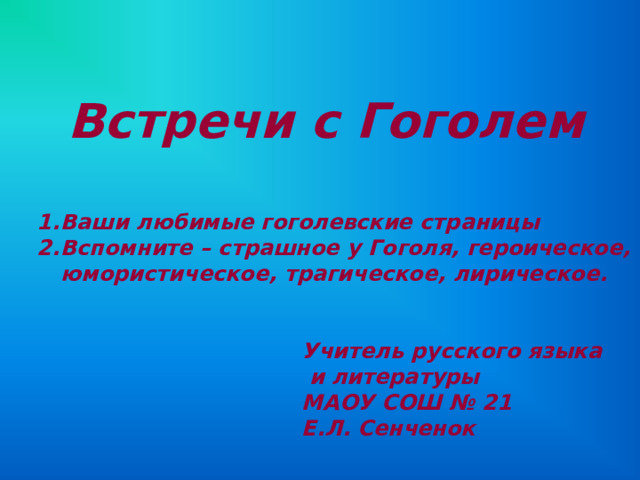 Встречи с Гоголем

1.Ваши любимые гоголевские страницы
2.Вспомните – страшное у Гоголя, героическое, юмористическое, трагическое, лирическое.

Учитель русского языка
и литературы
МАОУ СОШ № 21
Е.Л. Сенченок